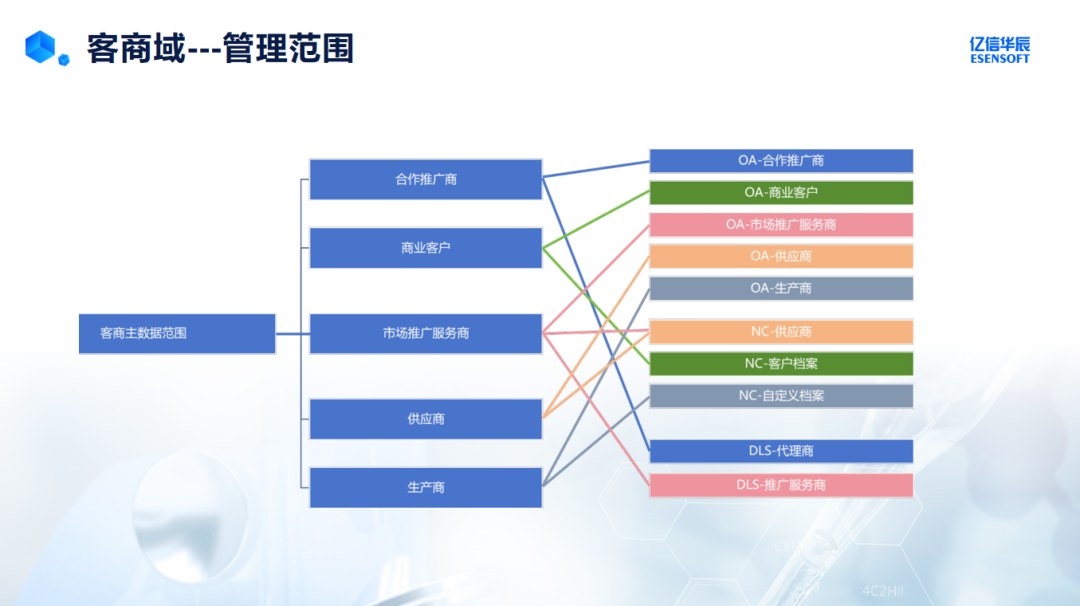 客商域---管理范围

亿信华辰
ESENSOFT

客商主数据范围

合作推广商

商业客户

市场推广服务商

供应商

生产商

OA-合作推广商

OA-商业客户

OA-市场推广服务商

OA-供应商

OA-生产商

NC-供应商

NC-客户档案

NC-自定义档案

DLS-代理商

DLS-推广服务商

4C2HII